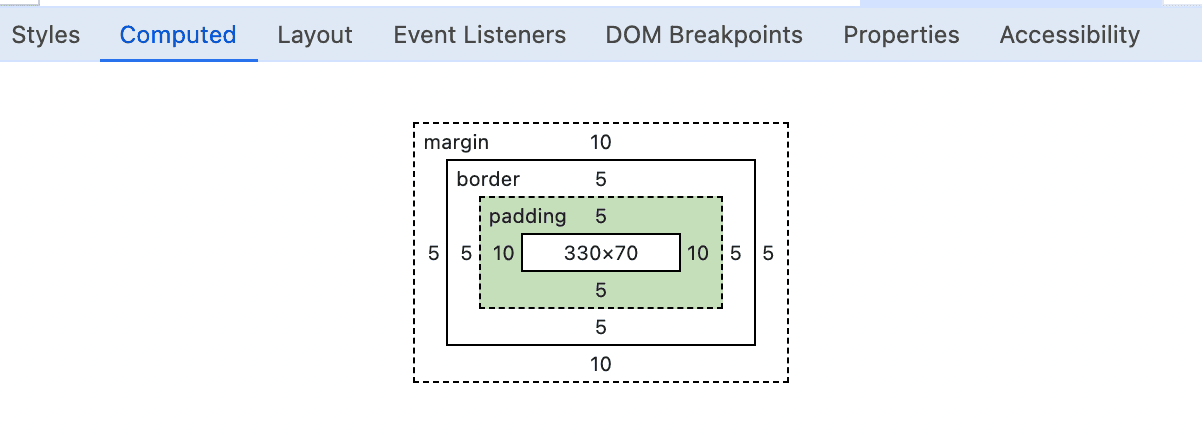 Styles Computed Layout Event Listeners DOM Breakpoints Properties Accessibility

margin 10
border 5
padding 5
5 5 10 330×70 10 5 5
5
5
10